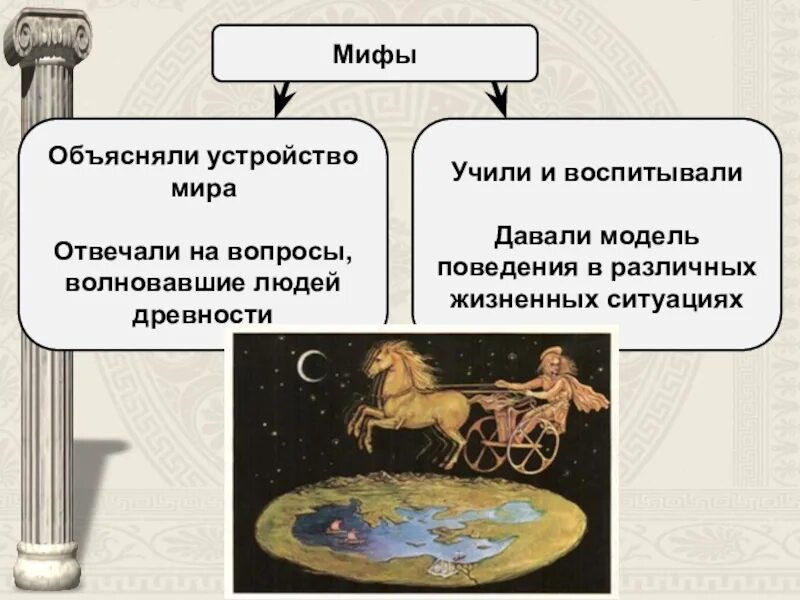 Мифы

Объясняли устройство мира

Отвечали на вопросы, волновавшие людей древности

Учили и воспитывали

Давали модель поведения в различных жизненных ситуациях